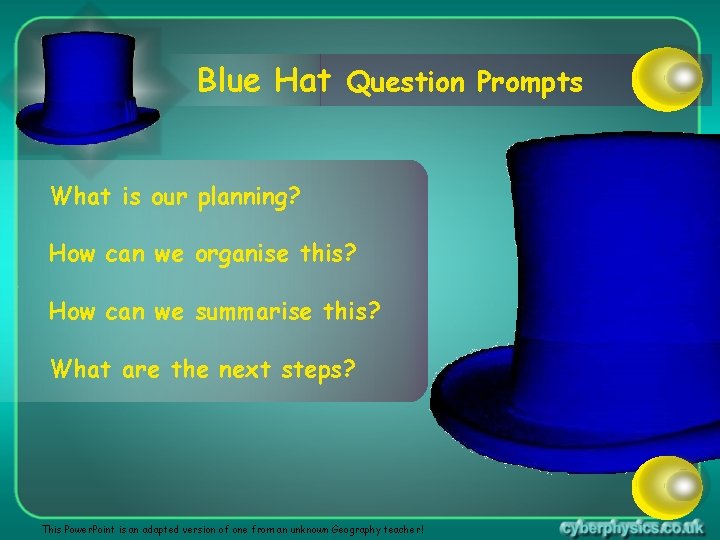 Blue Hat Question Prompts

What is our planning?

How can we organise this?

How can we summarise this?

What are the next steps?

This PowerPoint is an adapted version of one from an unknown Geography teacher!

cyberphysics.co.uk